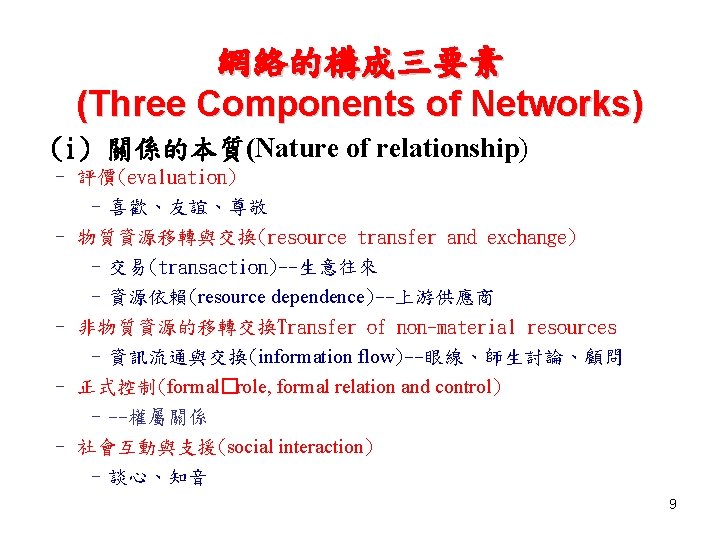 網絡的構成三要素
(Three Components of Networks)

(i)關係的本質(Nature of relationship)

- 評價(evaluation)
  - 喜歡、友誼、尊敬
- 物質資源移轉與交換(resource transfer and exchange)
  - 交易(transaction)--生意往來
  - 資源依賴(resource dependence)--上游供應商
- 非物質資源的移轉交換Transfer of non-material resources
  - 資訊流通與交換(information flow)--眼線、師生討論、顧問
- 正式控制(formal□role, formal relation and control)
  - --權屬關係
- 社會互動與支援(social interaction)
  - 談心、知音

9